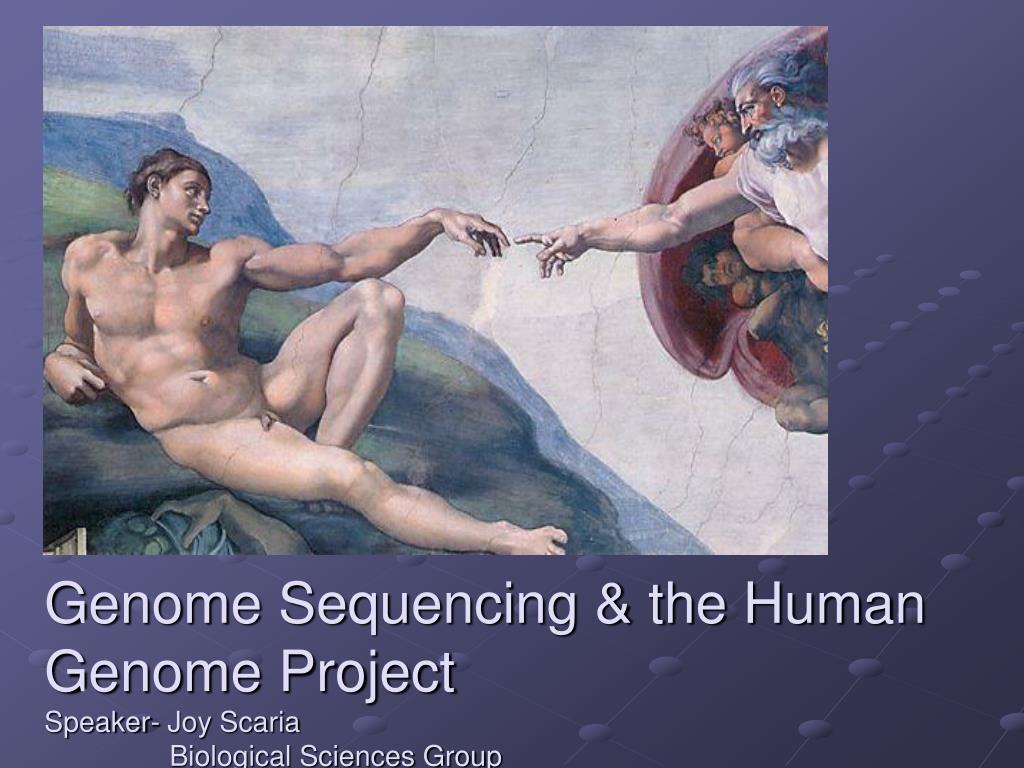 Genome Sequencing & the Human Genome Project

Speaker- Joy Scaria
Biological Sciences Group